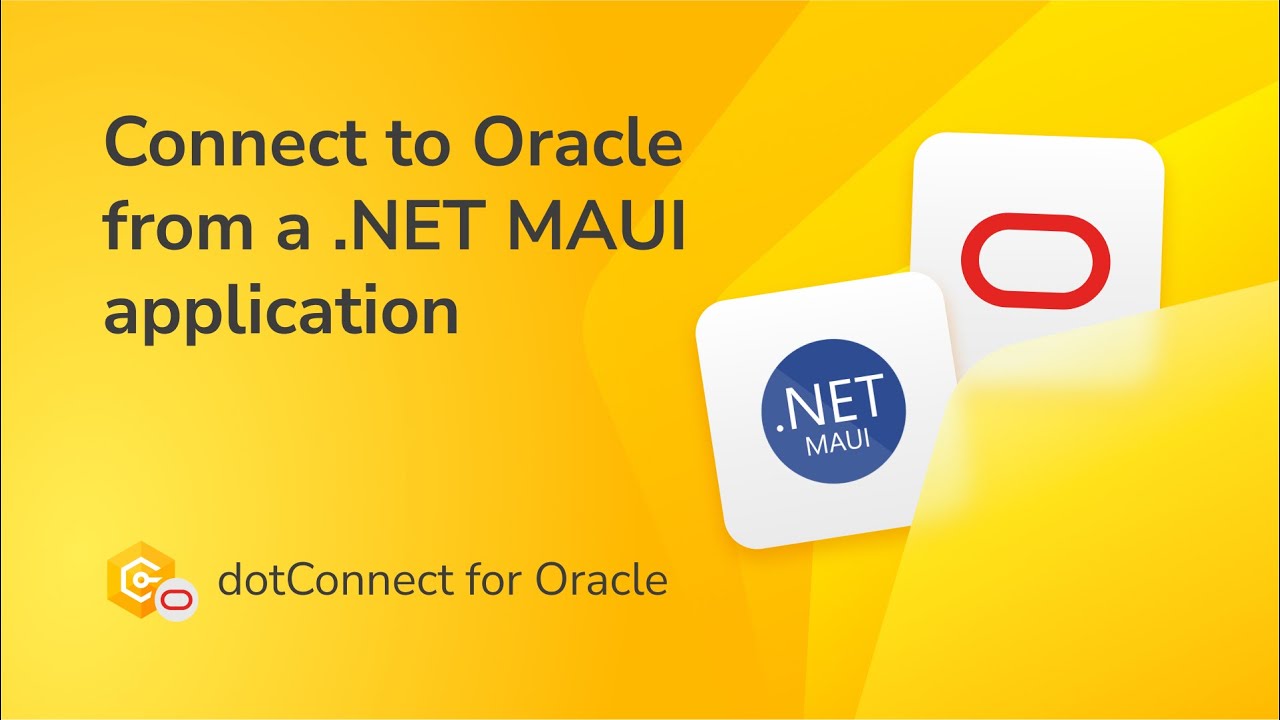 Connect to Oracle from a .NET MAUI application

.NET
MAUI

dotConnect for Oracle